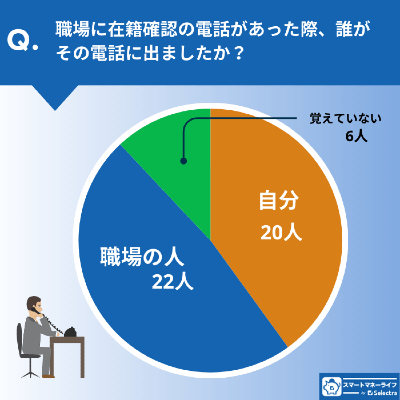 Q. 職場に在籍確認の電話があった際、誰がその電話に出ましたか？

覚えていない
6人

自分
20人

職場の人
22人

スマートマネーライフ
by Selectra